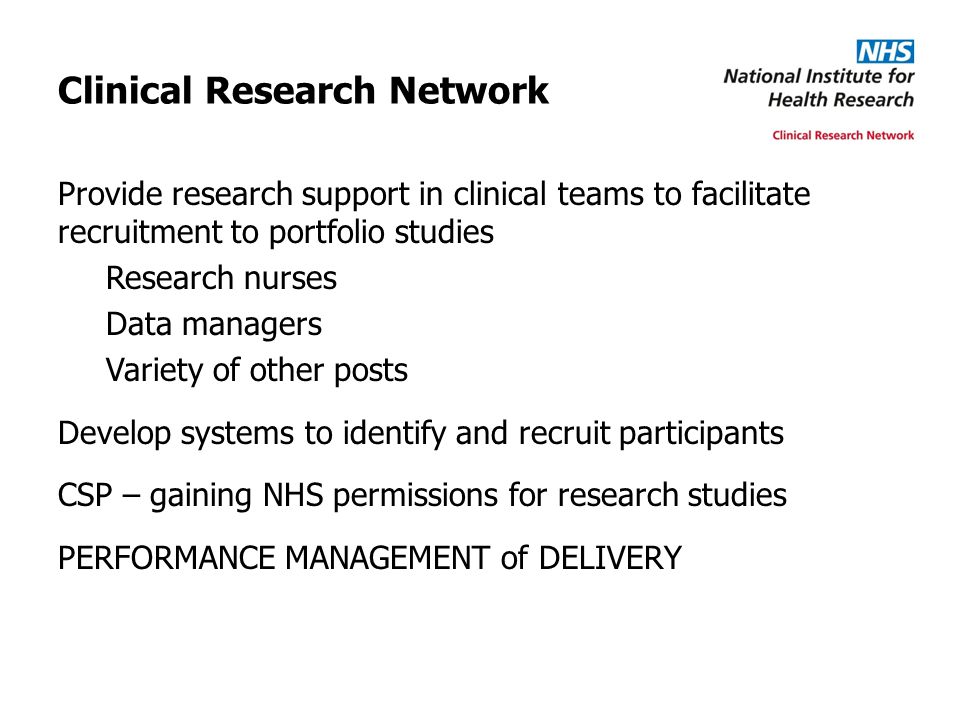 Clinical Research Network

NHS
National Institute for Health Research
Clinical Research Network

Provide research support in clinical teams to facilitate recruitment to portfolio studies

Research nurses

Data managers

Variety of other posts

Develop systems to identify and recruit participants

CSP – gaining NHS permissions for research studies

PERFORMANCE MANAGEMENT of DELIVERY